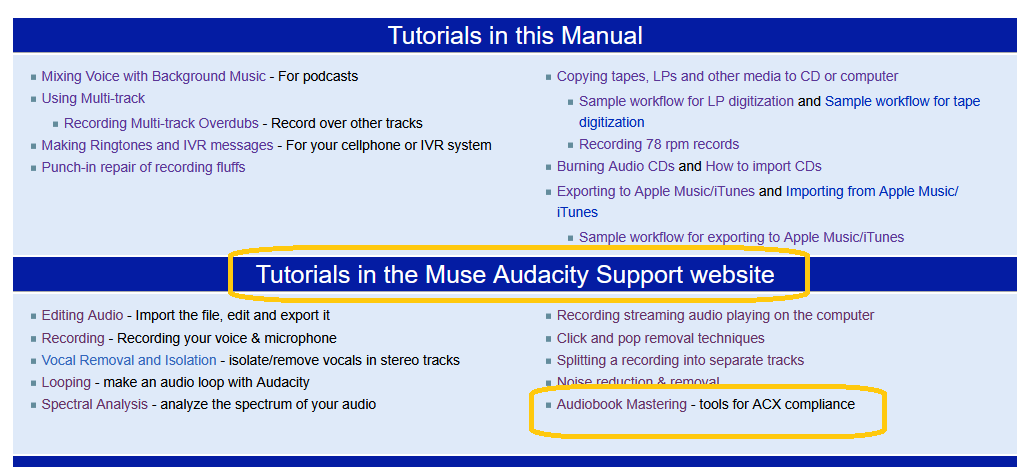 Tutorials in this Manual

Mixing Voice with Background Music - For podcasts
Using Multi-track
Recording Multi-track Overdubs - Record over other tracks
Making Ringtones and IVR messages - For your cellphone or IVR system
Punch-in repair of recording fluffs

Copying tapes, LPs and other media to CD or computer
Sample workflow for LP digitization and Sample workflow for tape digitization
Recording 78 rpm records
Burning Audio CDs and How to import CDs
Exporting to Apple Music/iTunes and Importing from Apple Music/iTunes
Sample workflow for exporting to Apple Music/iTunes

Tutorials in the Muse Audacity Support website

Editing Audio - Import the file, edit and export it
Recording - Recording your voice & microphone
Vocal Removal and Isolation - isolate/remove vocals in stereo tracks
Looping - make an audio loop with Audacity
Spectral Analysis - analyze the spectrum of your audio

Recording streaming audio playing on the computer
Click and pop removal techniques
Splitting a recording into separate tracks
Noise reduction & removal
Audiobook Mastering - tools for ACX compliance